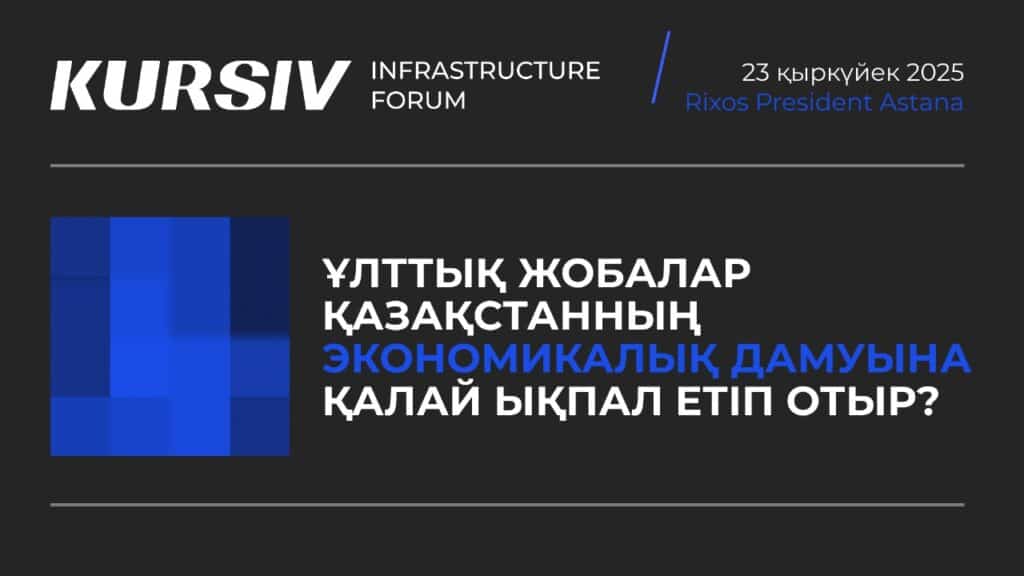 KURSIV INFRASTRUCTURE FORUM

23 қыркүйек 2025
Rixos President Astana

ҰЛТТЫҚ ЖОБАЛАР ҚАЗАҚСТАННЫҢ ЭКОНОМИКАЛЫҚ ДАМУЫНА ҚАЛАЙ ЫҚПАЛ ЕТІП ОТЫР?